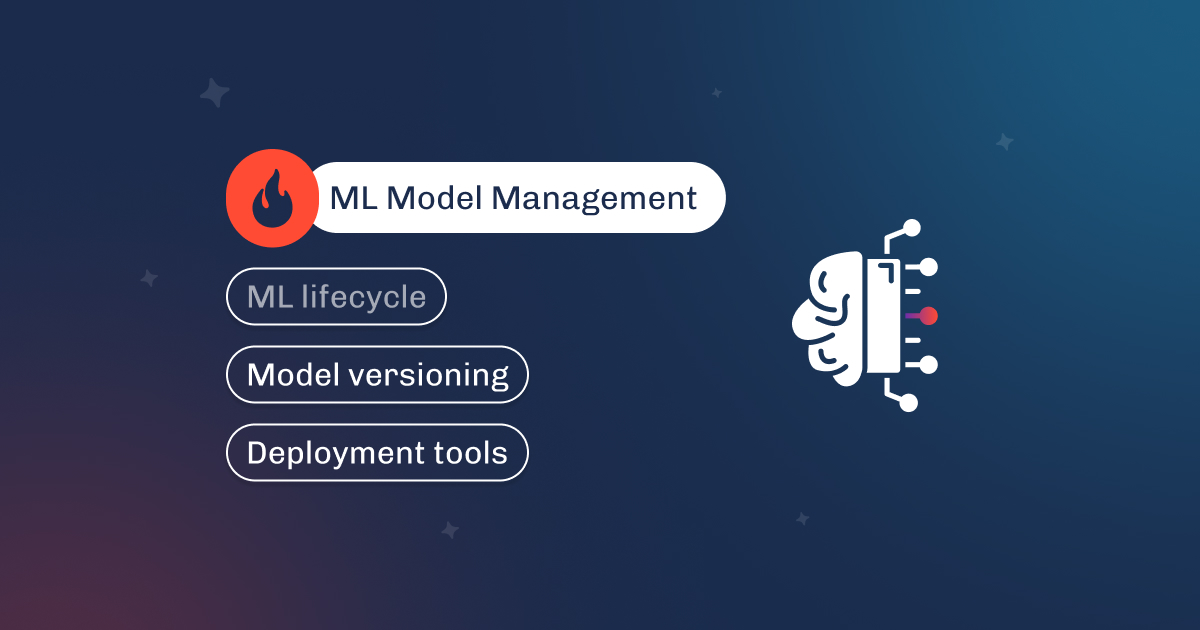 ML Model Management

ML lifecycle

Model versioning

Deployment tools